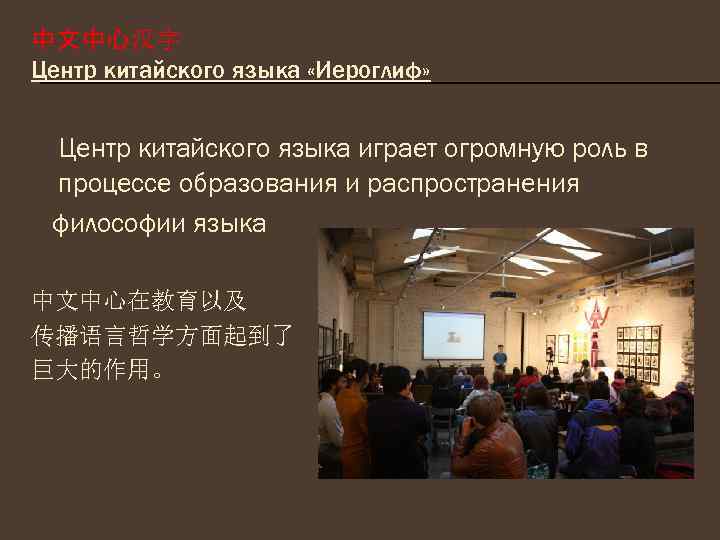 中文中心汉字
Центр китайского языка «Иероглиф»

Центр китайского языка играет огромную роль в процессе образования и распространения философии языка

中文中心在教育以及传播语言哲学方面起到了巨大的作用。